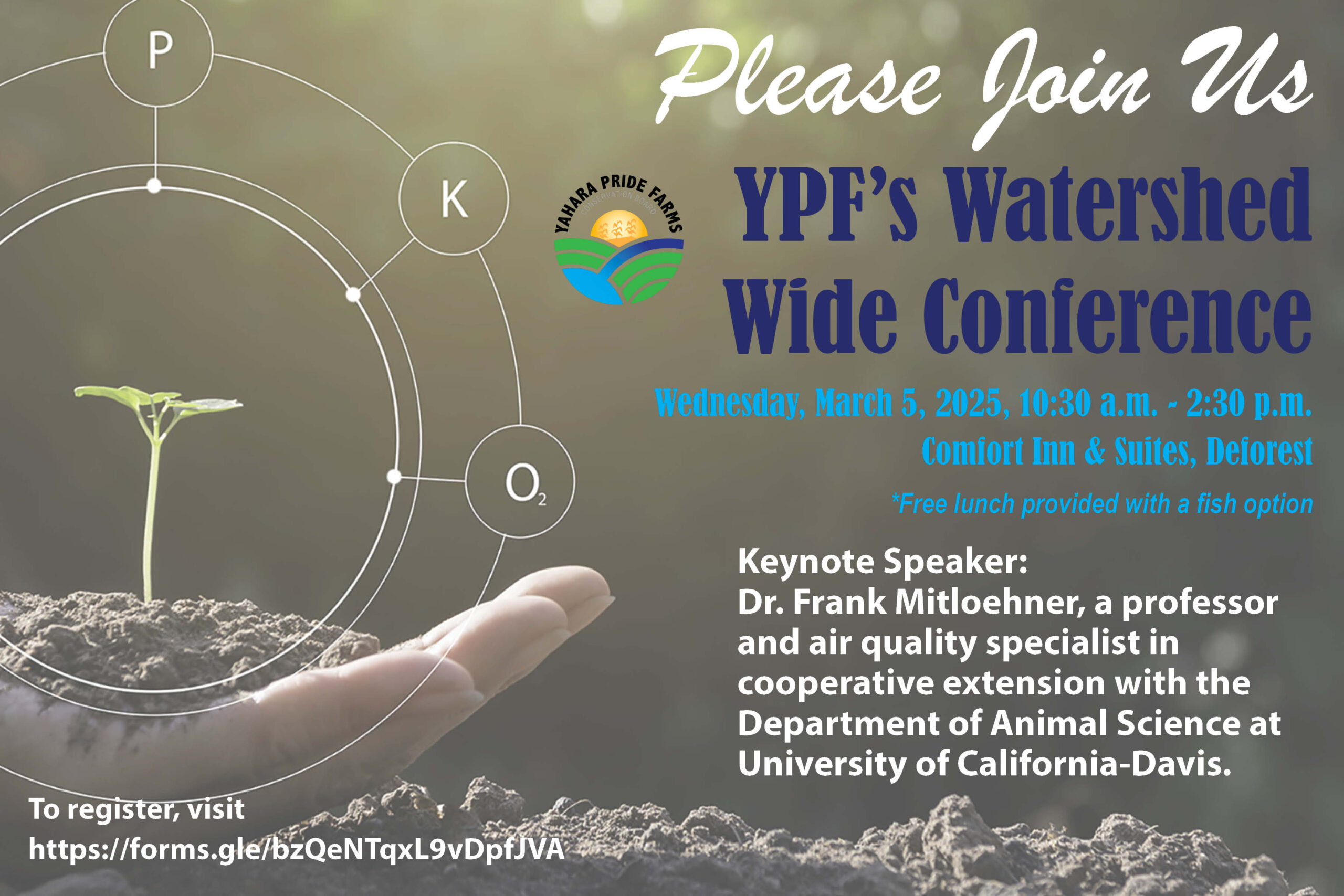 P

K

$O_2$

Please Join Us

YAHARA PRIDE FARMS
CONSERVATION BOARD

YPF's Watershed Wide Conference

Wednesday, March 5, 2025, 10:30 a.m. - 2:30 p.m.

Comfort Inn & Suites, Deforest

*Free lunch provided with a fish option

Keynote Speaker:
Dr. Frank Mitloehner, a professor and air quality specialist in cooperative extension with the Department of Animal Science at University of California-Davis.

To register, visit
https://forms.gle/bzQeNTqxL9vDpfJVA